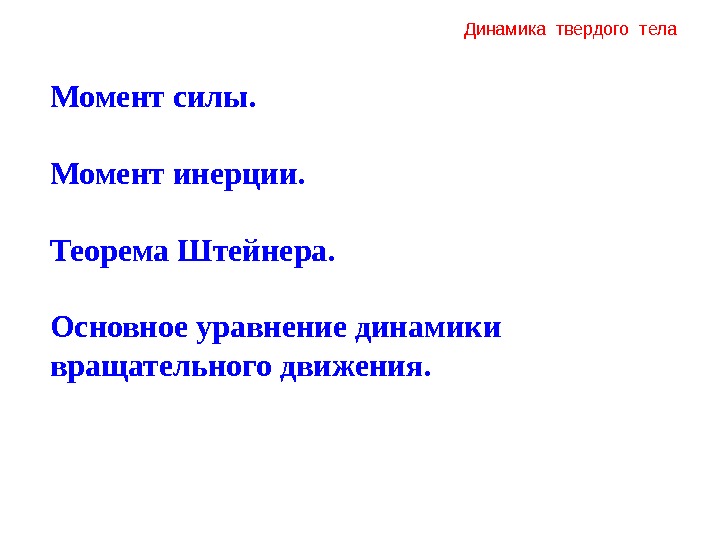 Динамика твердого тела

Момент силы.

Момент инерции.

Теорема Штейнера.

Основное уравнение динамики вращательного движения.